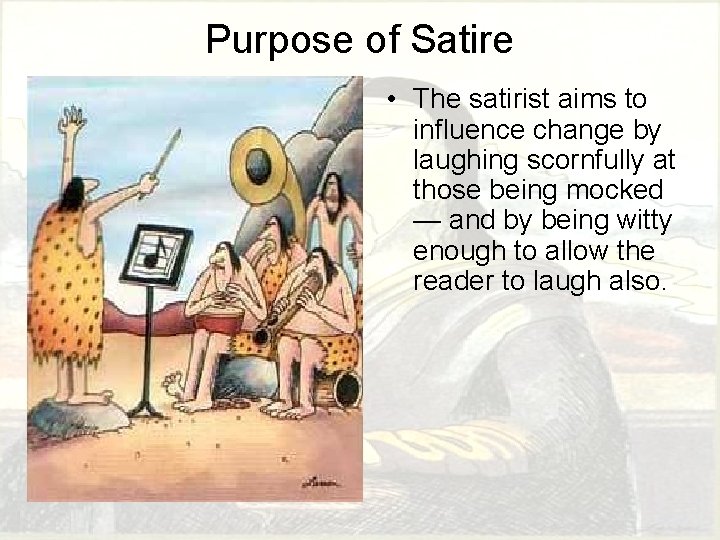 Purpose of Satire

• The satirist aims to influence change by laughing scornfully at those being mocked — and by being witty enough to allow the reader to laugh also.

Larson